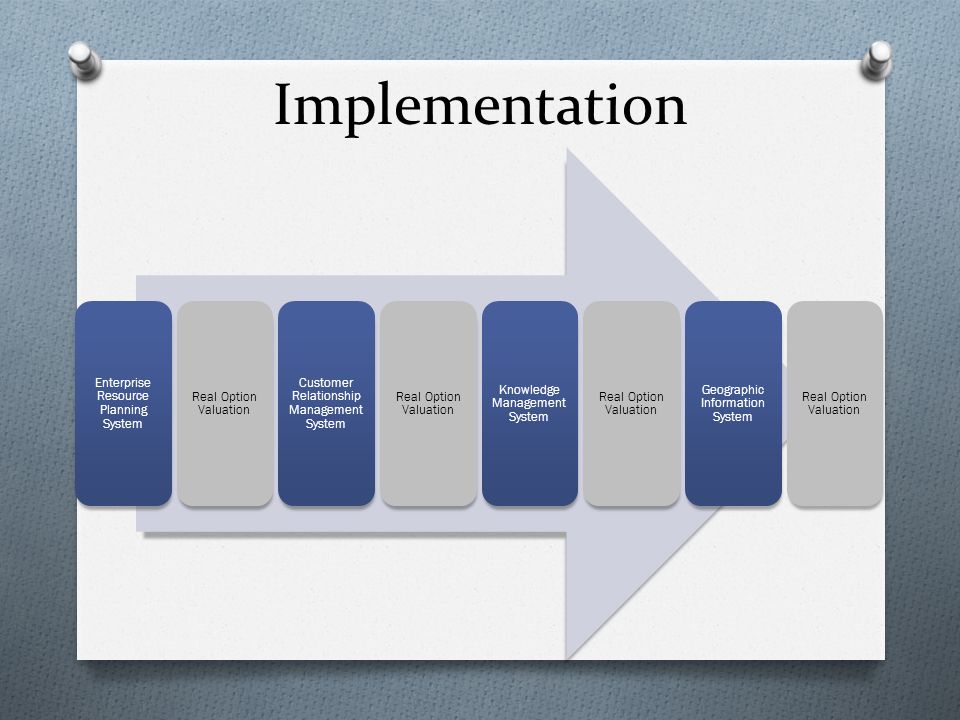 Implementation

Enterprise Resource Planning System

Real Option Valuation

Customer Relationship Management System

Real Option Valuation

Knowledge Management System

Real Option Valuation

Geographic Information System

Real Option Valuation